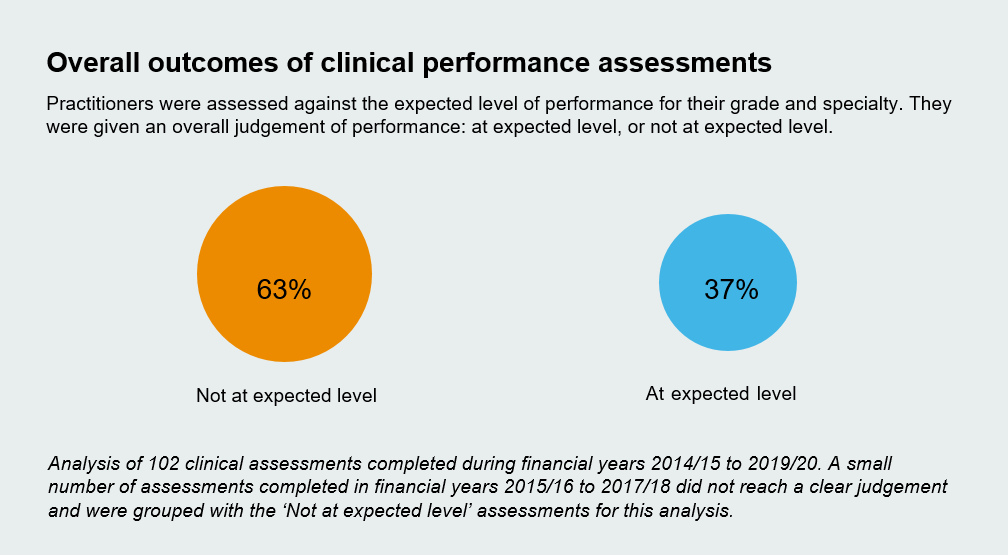 Overall outcomes of clinical performance assessments

Practitioners were assessed against the expected level of performance for their grade and specialty. They were given an overall judgement of performance: at expected level, or not at expected level.

63%

Not at expected level

37%

At expected level

Analysis of 102 clinical assessments completed during financial years 2014/15 to 2019/20. A small number of assessments completed in financial years 2015/16 to 2017/18 did not reach a clear judgement and were grouped with the ‘Not at expected level’ assessments for this analysis.